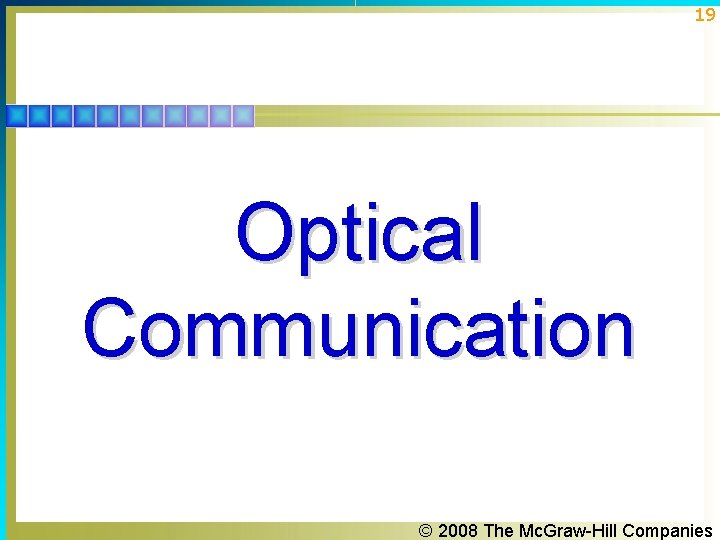 19

Optical Communication

© 2008 The McGraw-Hill Companies